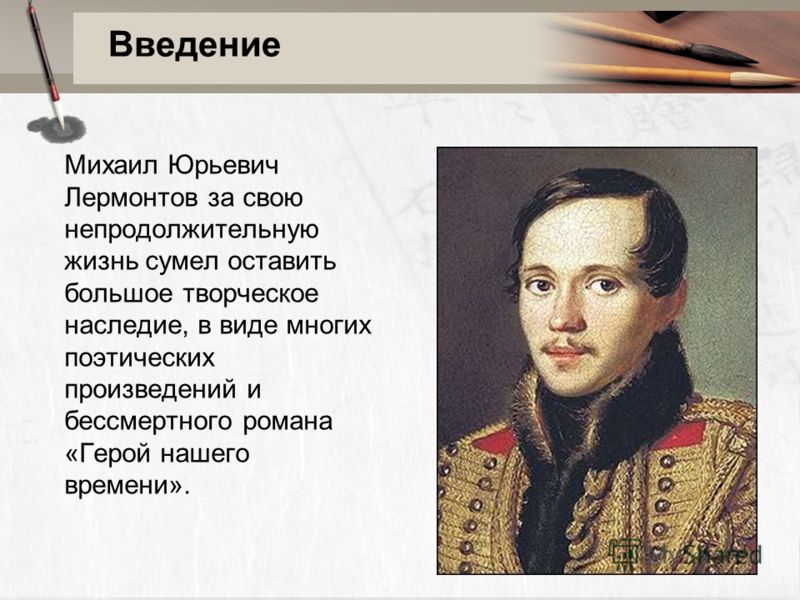 Введение

Михаил Юрьевич Лермонтов за свою непродолжительную жизнь сумел оставить большое творческое наследие, в виде многих поэтических произведений и бессмертного романа «Герой нашего времени».

Shared